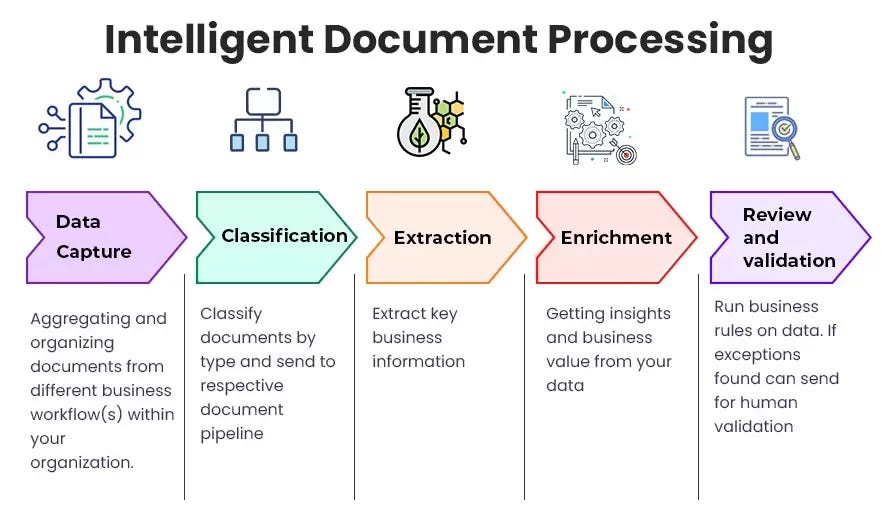 Intelligent Document Processing

Data Capture

Aggregating and organizing documents from different business workflow(s) within your organization.

Classification

Classify documents by type and send to respective document pipeline

Extraction

Extract key business information

Enrichment

Getting insights and business value from your data

Review and validation

Run business rules on data. If exceptions found can send for human validation